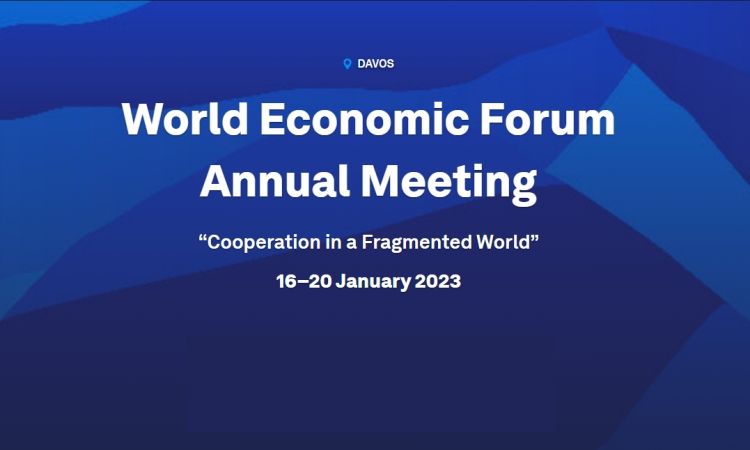 DAVOS

World Economic Forum Annual Meeting

“Cooperation in a Fragmented World”

16–20 January 2023